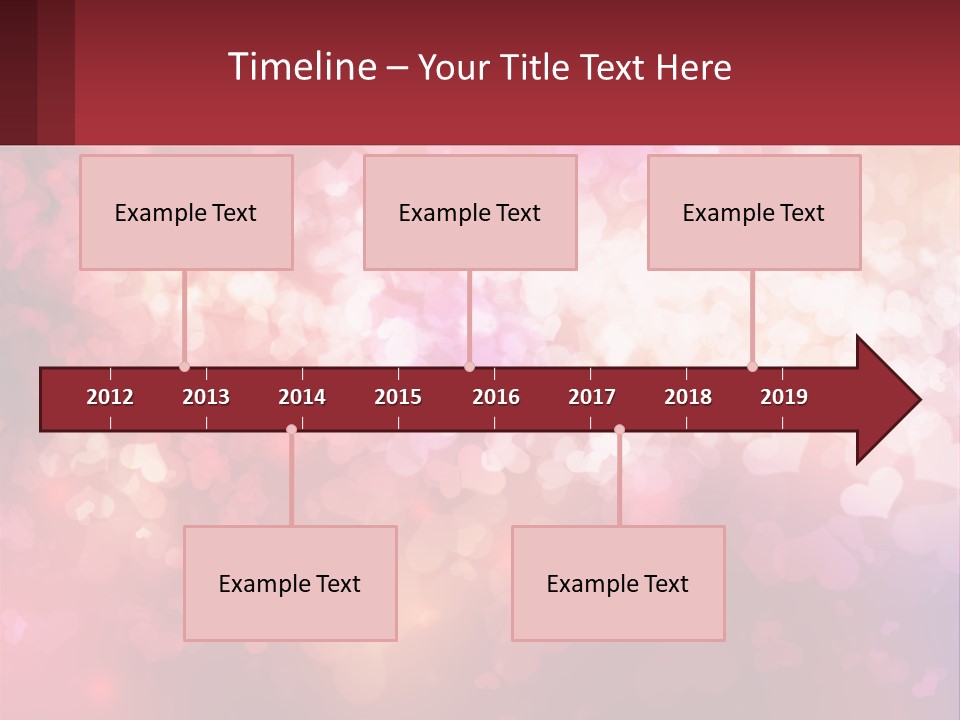 Timeline – Your Title Text Here

Example Text

Example Text

Example Text

2012 2013 2014 2015 2016 2017 2018 2019

Example Text

Example Text